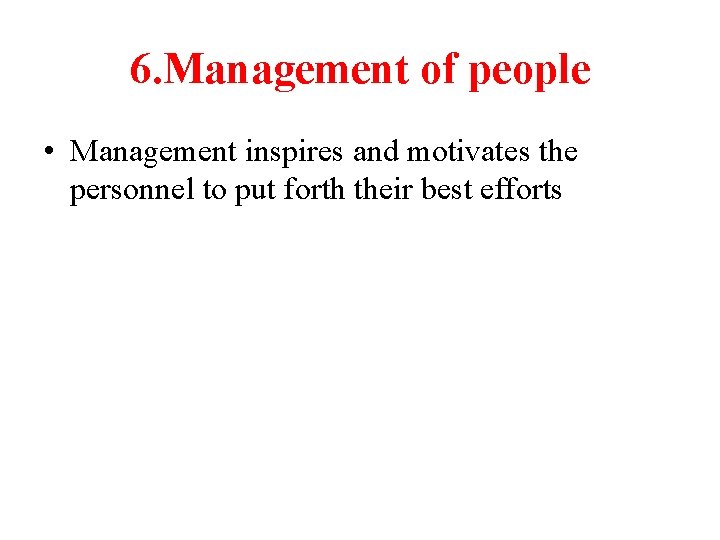 6.Management of people

• Management inspires and motivates the personnel to put forth their best efforts